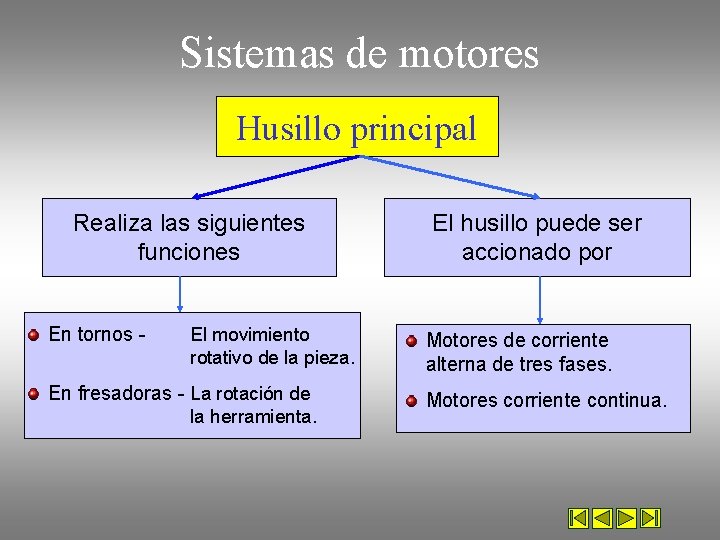 Sistemas de motores

Husillo principal

Realiza las siguientes funciones

El husillo puede ser accionado por

En tornos - El movimiento rotativo de la pieza.

En fresadoras - La rotación de la herramienta.

Motores de corriente alterna de tres fases.

Motores corriente continua.